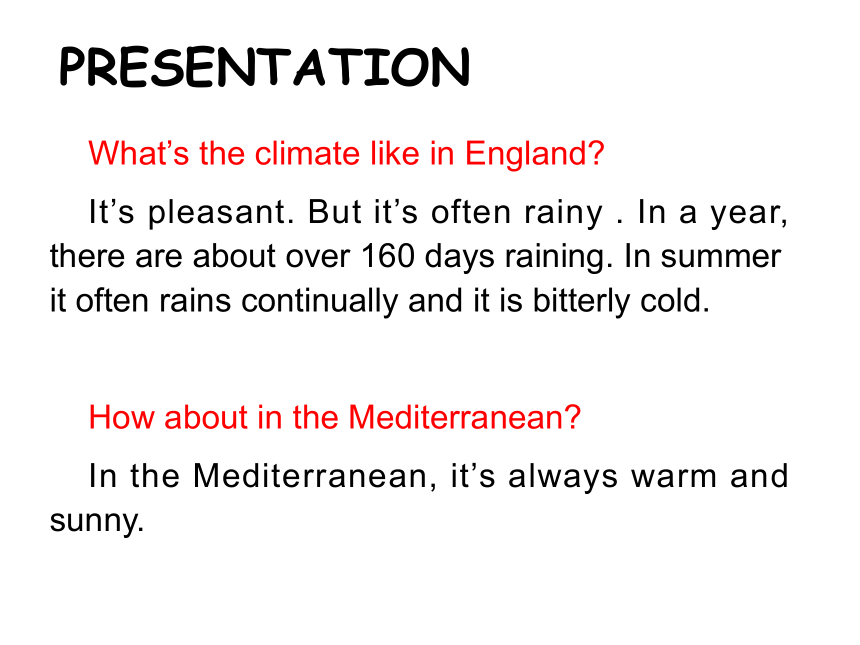 PRESENTATION

What’s the climate like in England?

It’s pleasant. But it’s often rainy . In a year, there are about over 160 days raining. In summer it often rains continually and it is bitterly cold.

How about in the Mediterranean?

In the Mediterranean, it’s always warm and sunny.